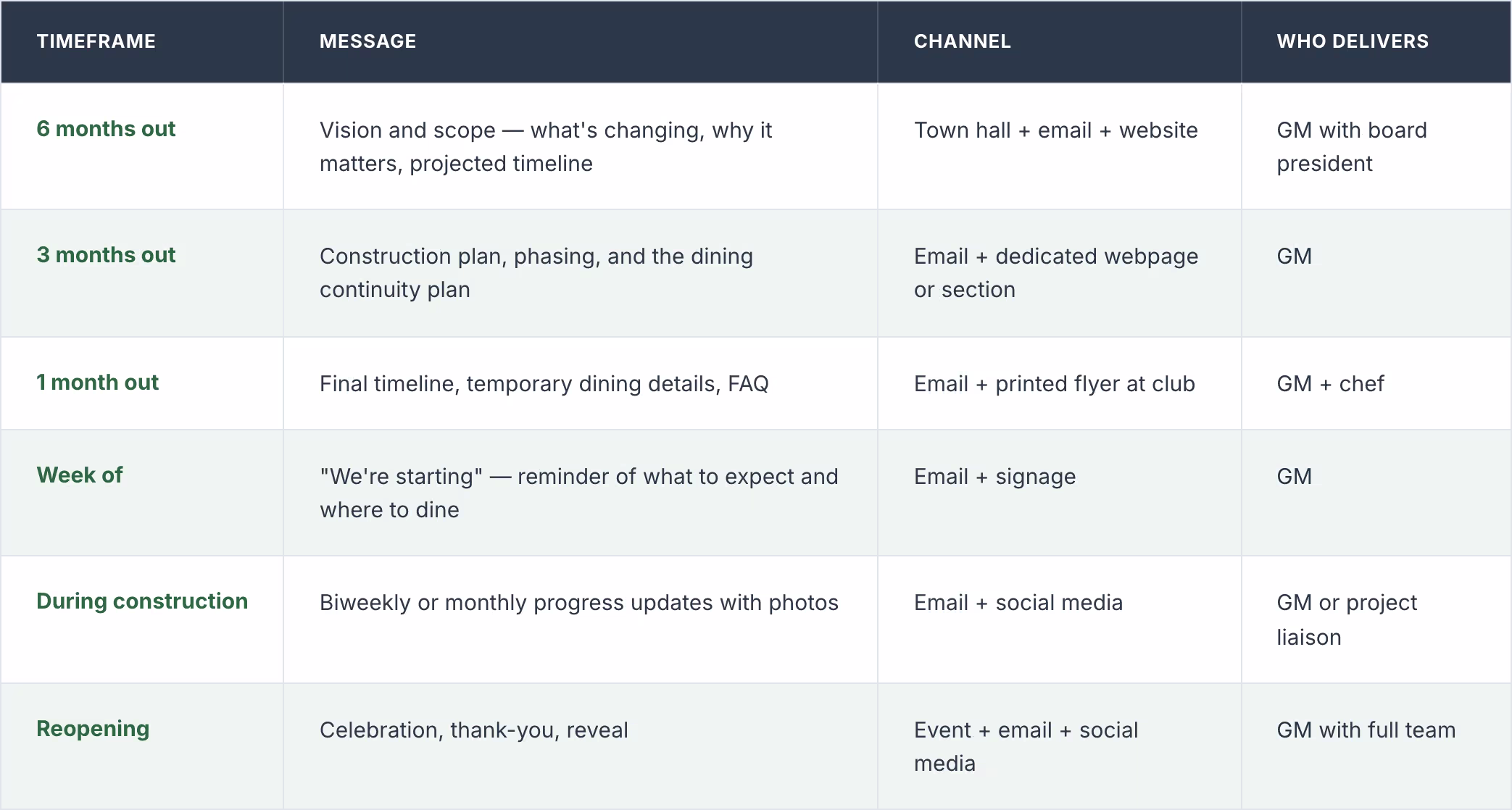 | TIMEFRAME | MESSAGE | CHANNEL | WHO DELIVERS |
|---|---|---|---|
| 6 months out | Vision and scope — what's changing, why it matters, projected timeline | Town hall + email + website | GM with board president |
| 3 months out | Construction plan, phasing, and the dining continuity plan | Email + dedicated webpage or section | GM |
| 1 month out | Final timeline, temporary dining details, FAQ | Email + printed flyer at club | GM + chef |
| Week of | "We're starting" — reminder of what to expect and where to dine | Email + signage | GM |
| During construction | Biweekly or monthly progress updates with photos | Email + social media | GM or project liaison |
| Reopening | Celebration, thank-you, reveal | Event + email + social media | GM with full team |